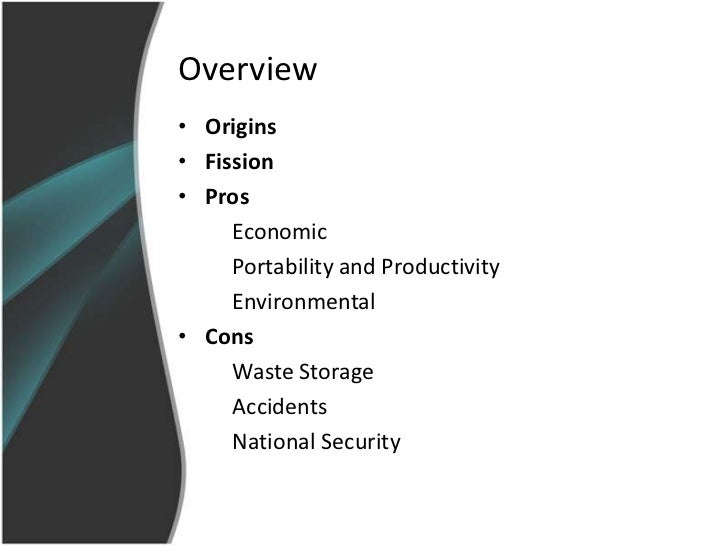 Overview

• Origins
• Fission
• Pros
Economic
Portability and Productivity
Environmental
• Cons
Waste Storage
Accidents
National Security